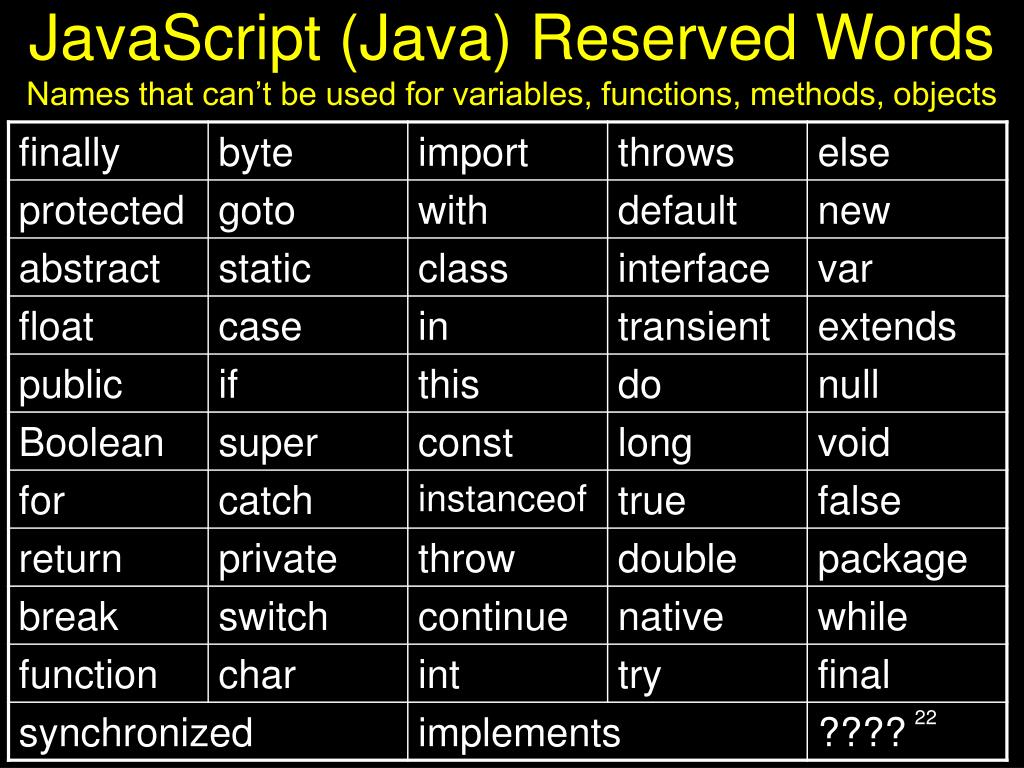 JavaScript (Java) Reserved Words

Names that can't be used for variables, functions, methods, objects

| finally | byte | import | throws | else |
|---|---|---|---|---|
| protected | goto | with | default | new |
| abstract | static | class | interface | var |
| float | case | in | transient | extends |
| public | if | this | do | null |
| Boolean | super | const | long | void |
| for | catch | instanceof | true | false |
| return | private | throw | double | package |
| break | switch | continue | native | while |
| function | char | int | try | final |
| synchronized | | implements | | ???? |

22